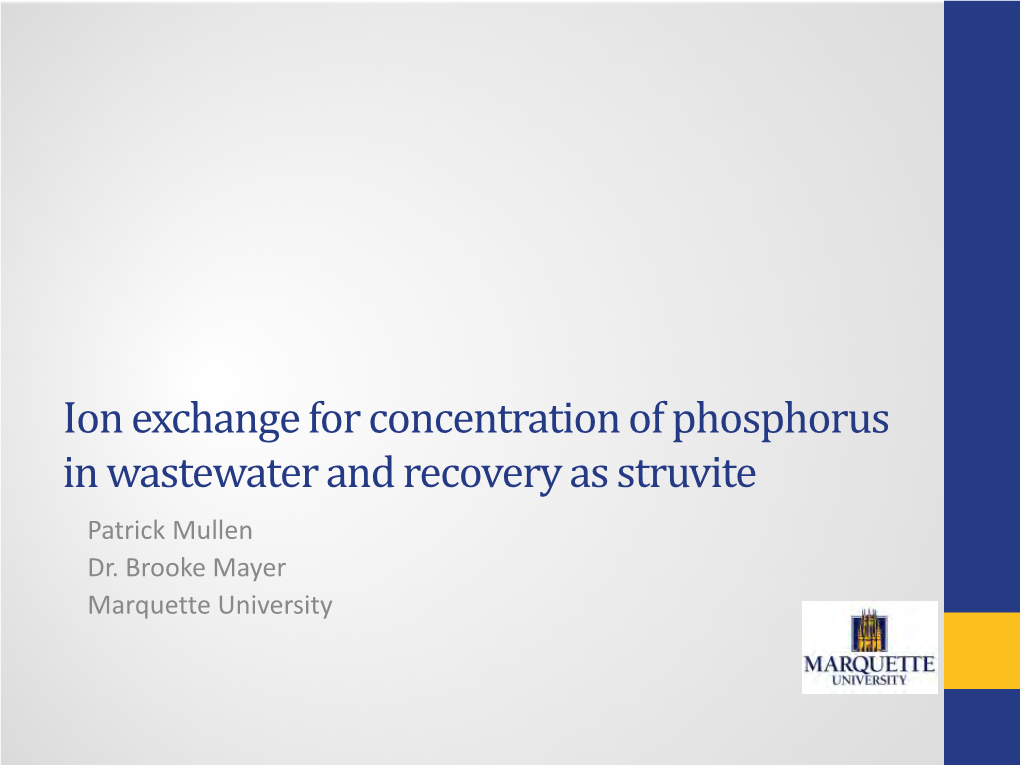 Ion exchange for concentration of phosphorus in wastewater and recovery as struvite

Patrick Mullen
Dr. Brooke Mayer
Marquette University

MARQUETTE
UNIVERSITY